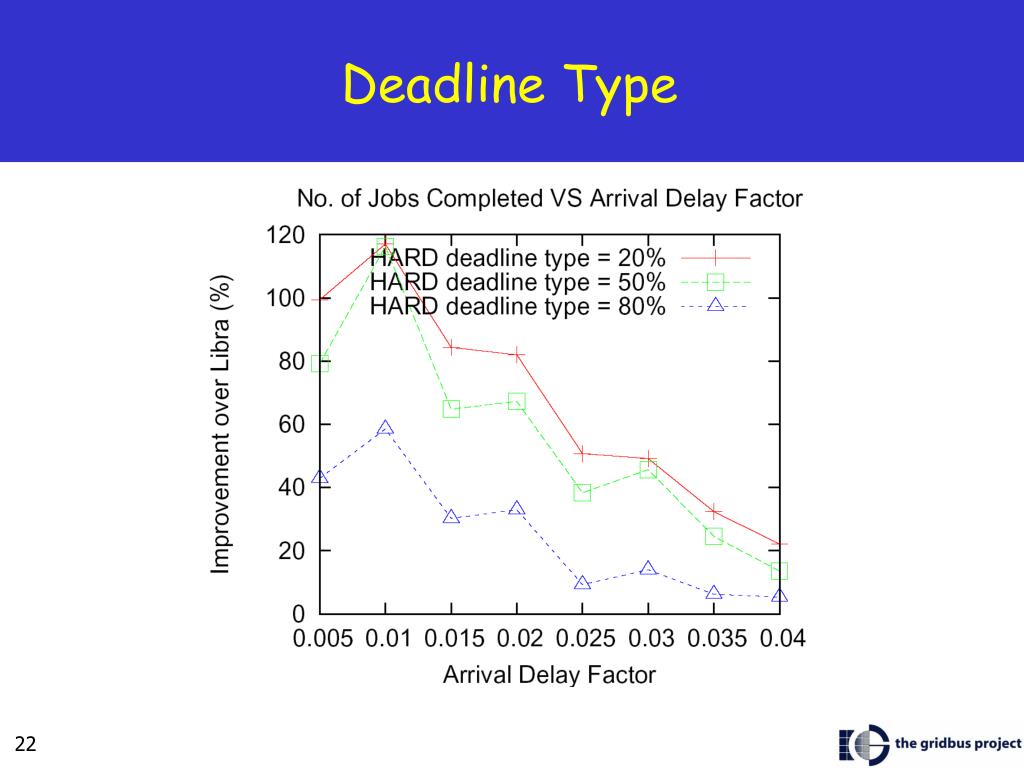 Deadline Type

No. of Jobs Completed VS Arrival Delay Factor

HARD deadline type = 20%
HARD deadline type = 50%
HARD deadline type = 80%

Improvement over Libra (%)

120
100
80
60
40
20
0

0.005 0.01 0.015 0.02 0.025 0.03 0.035 0.04

Arrival Delay Factor

22

the gridbus project